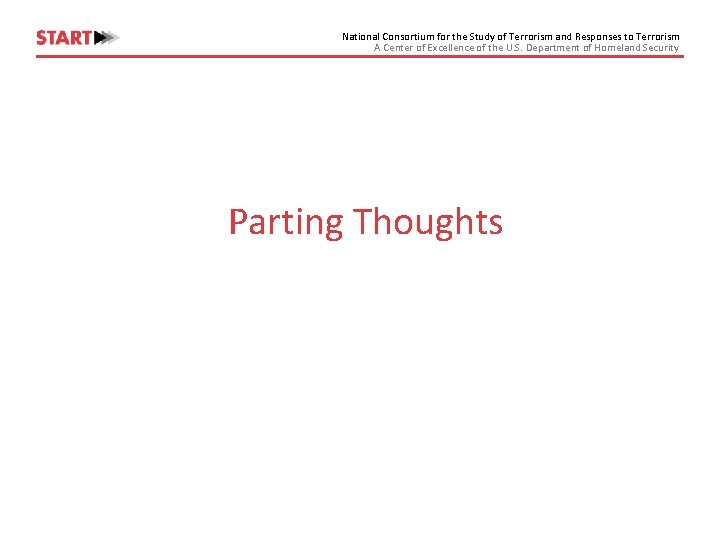 START

National Consortium for the Study of Terrorism and Responses to Terrorism
A Center of Excellence of the U.S. Department of Homeland Security

Parting Thoughts